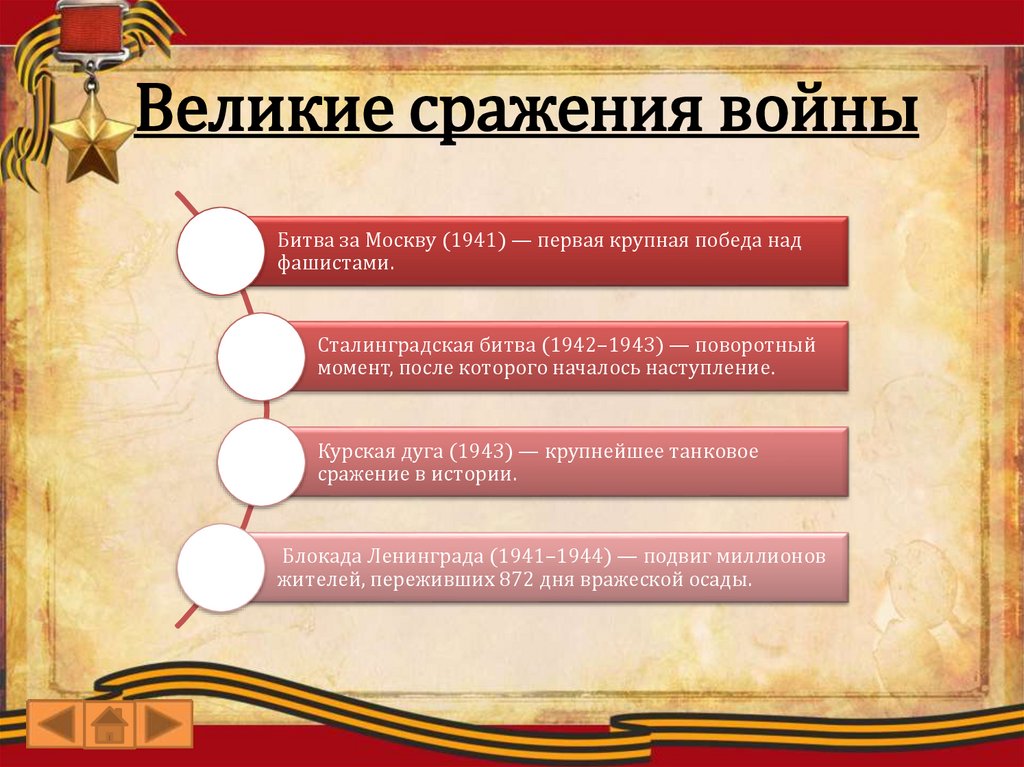 Великие сражения войны

Битва за Москву (1941) — первая крупная победа над фашистами.

Сталинградская битва (1942–1943) — поворотный момент, после которого началось наступление.

Курская дуга (1943) — крупнейшее танковое сражение в истории.

Блокада Ленинграда (1941–1944) — подвиг миллионов жителей, переживших 872 дня вражеской осады.